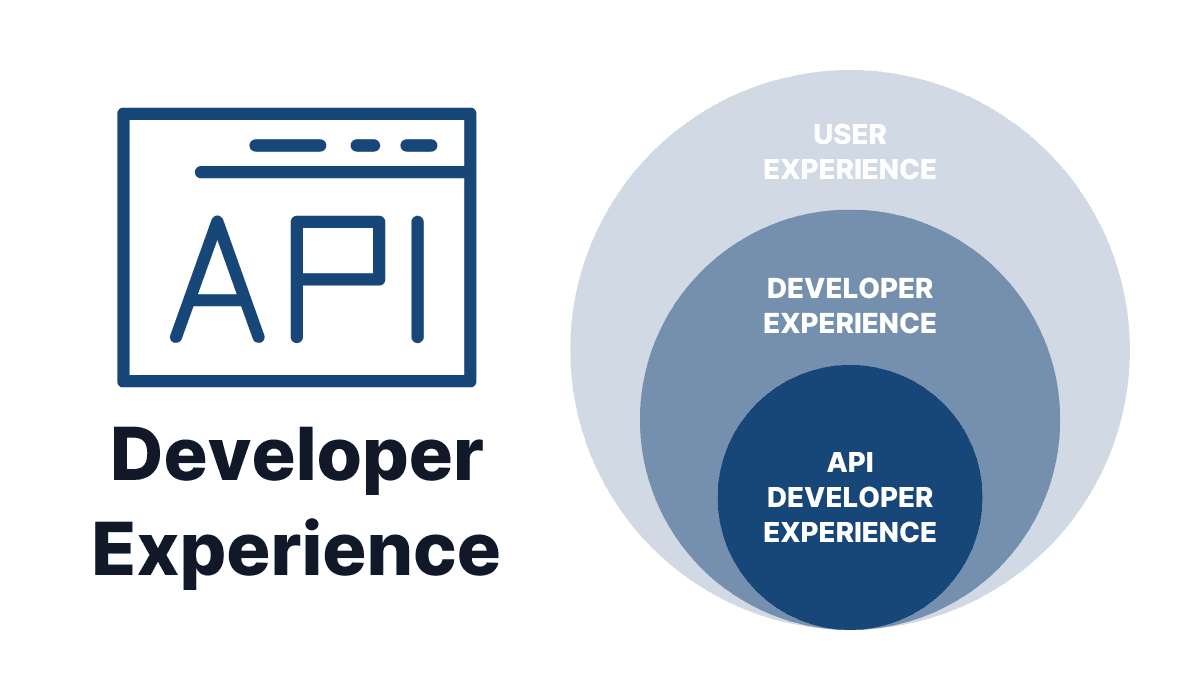 API

Developer Experience

USER EXPERIENCE

DEVELOPER EXPERIENCE

API DEVELOPER EXPERIENCE